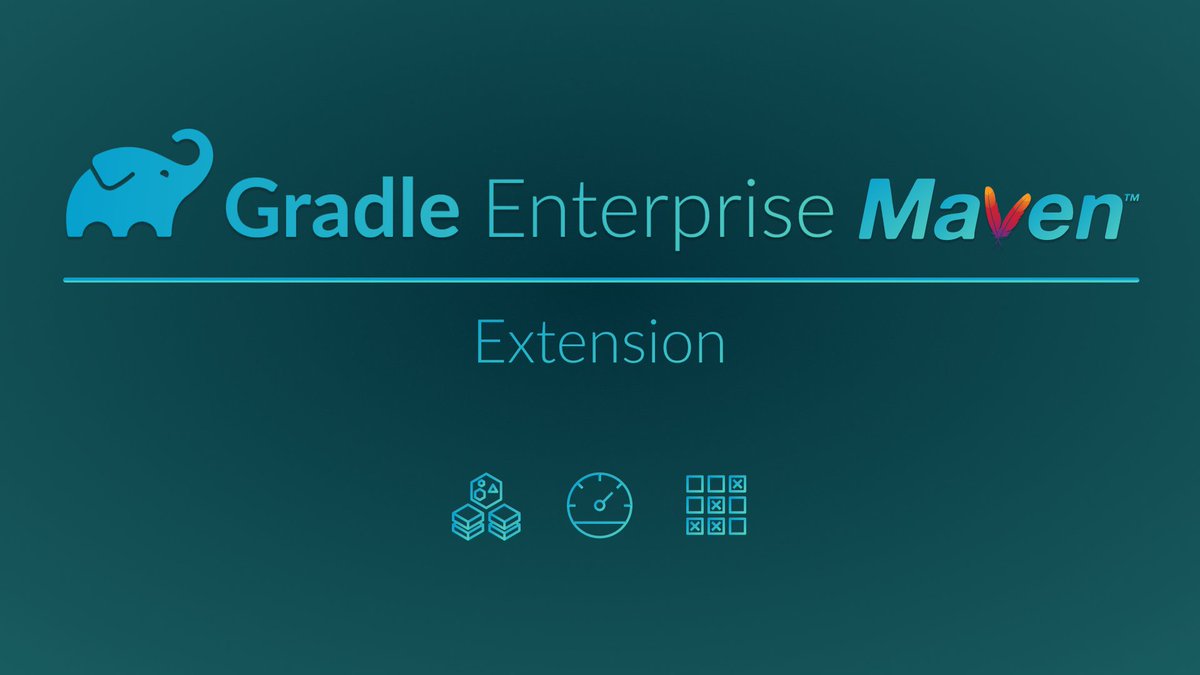 Gradle Enterprise Maven™

Extension